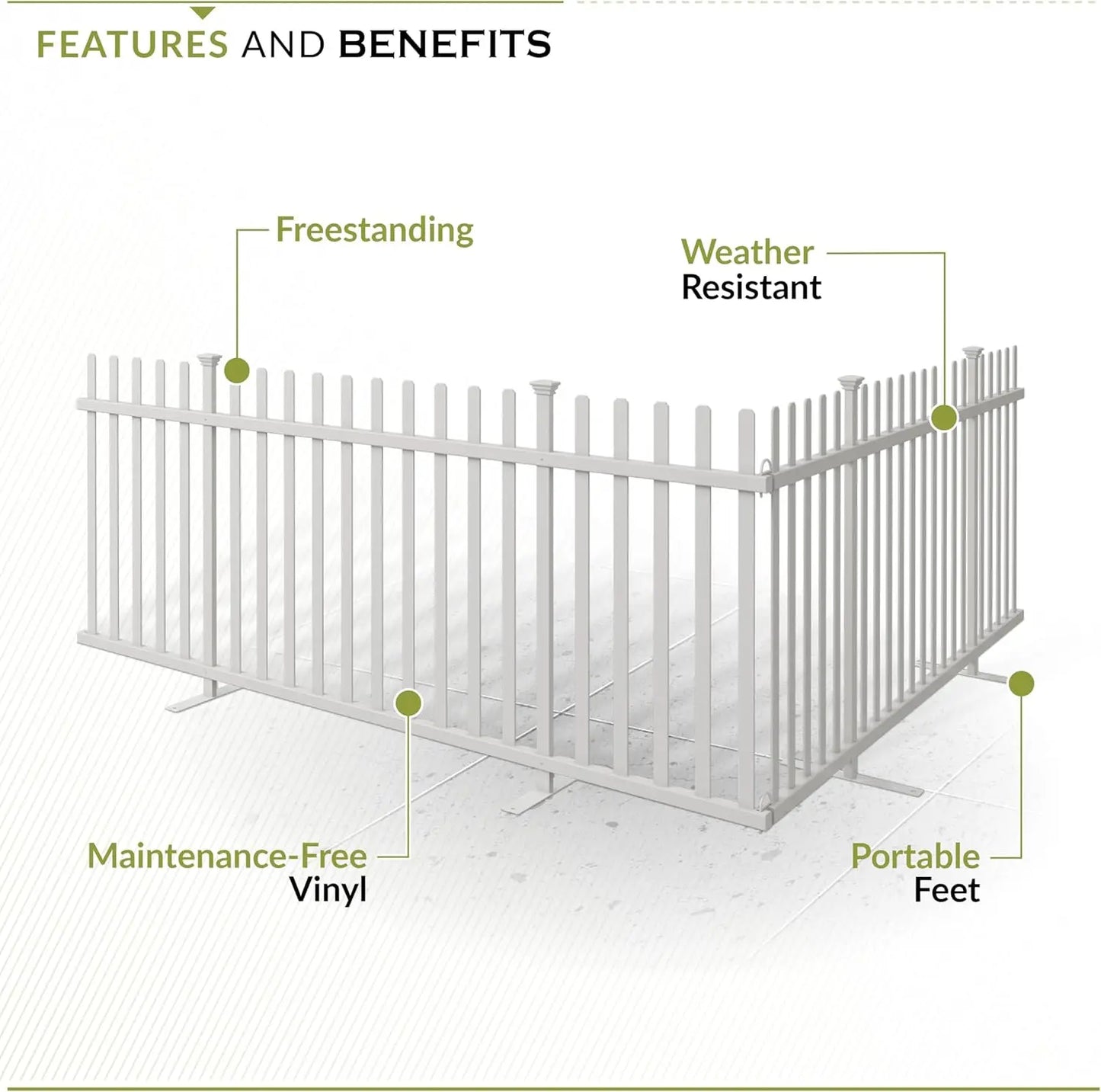 FEATURES AND BENEFITS

Freestanding

Weather Resistant

Maintenance-Free Vinyl

Portable Feet